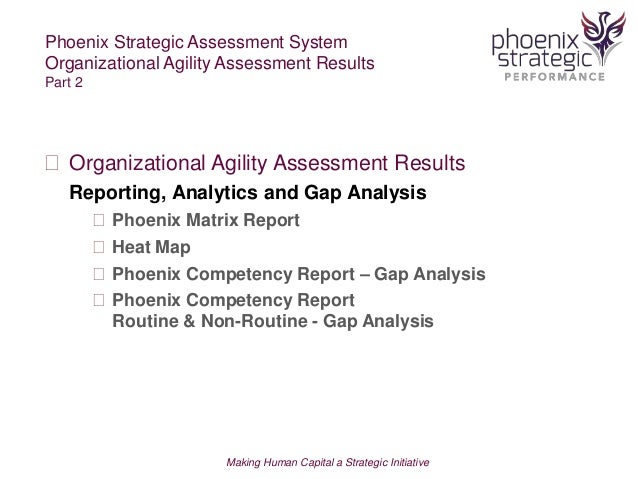 Phoenix Strategic Assessment System
Organizational Agility Assessment Results
Part 2

phoenix strategic PERFORMANCE

□ Organizational Agility Assessment Results

Reporting, Analytics and Gap Analysis

□ Phoenix Matrix Report

□ Heat Map

□ Phoenix Competency Report – Gap Analysis

□ Phoenix Competency Report
Routine & Non-Routine - Gap Analysis

Making Human Capital a Strategic Initiative